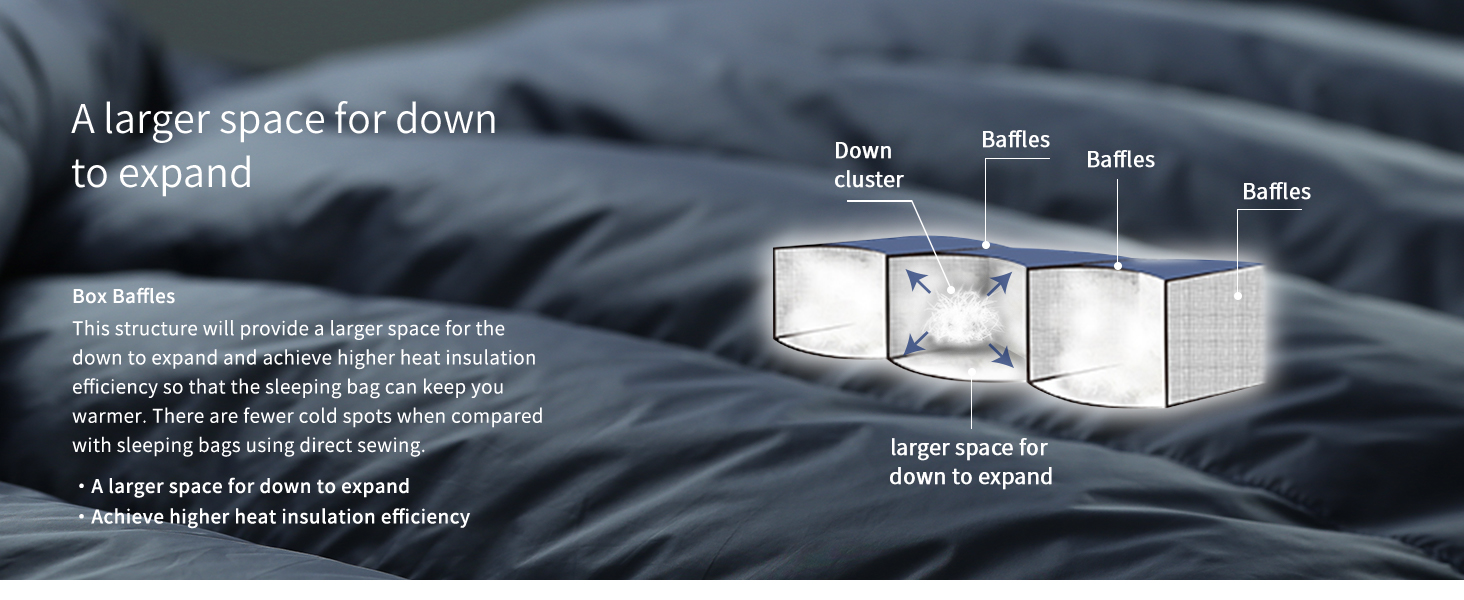 A larger space for down to expand

Box Baffles
This structure will provide a larger space for the down to expand and achieve higher heat insulation efficiency so that the sleeping bag can keep you warmer. There are fewer cold spots when compared with sleeping bags using direct sewing.

・A larger space for down to expand
・Achieve higher heat insulation efficiency

Down cluster

Baffles

Baffles

Baffles

larger space for down to expand